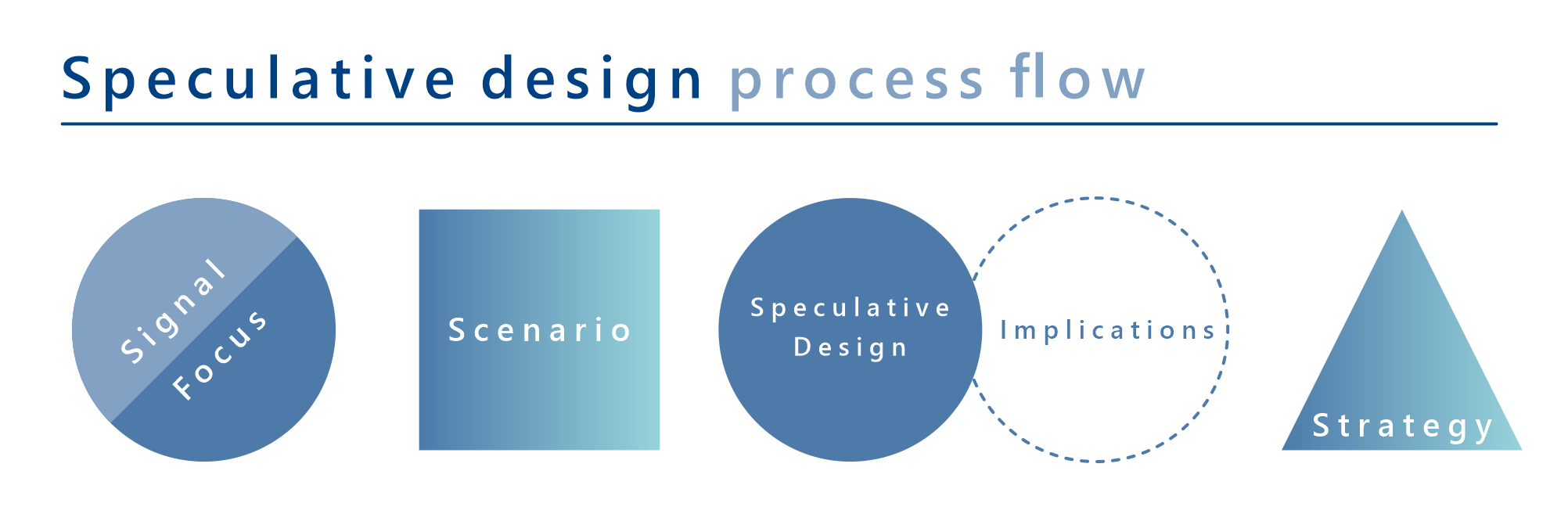 Speculative design process flow

Signal

Focus

Scenario

Speculative Design

Implications

Strategy